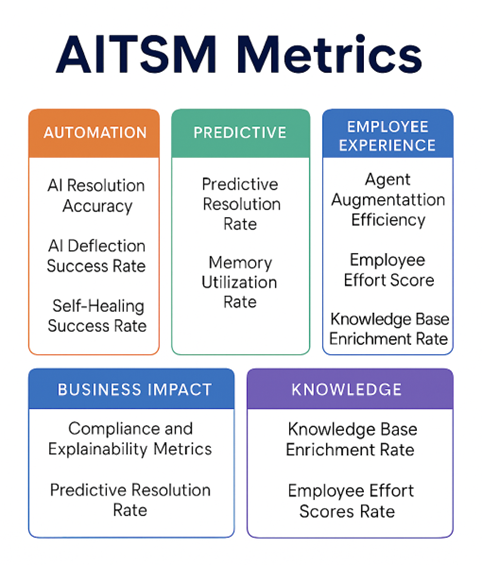 AITSM Metrics

AUTOMATION

AI Resolution Accuracy

AI Deflection Success Rate

Self-Healing Success Rate

PREDICTIVE

Predictive Resolution Rate

Memory Utilization Rate

EMPLOYEE EXPERIENCE

Agent Augmentattion Efficiency

Employee Effort Score

Knowledge Base Enrichment Rate

BUSINESS IMPACT

Compliance and Explainability Metrics

Predictive Resolution Rate

KNOWLEDGE

Knowledge Base Enrichment Rate

Employee Effort Scores Rate